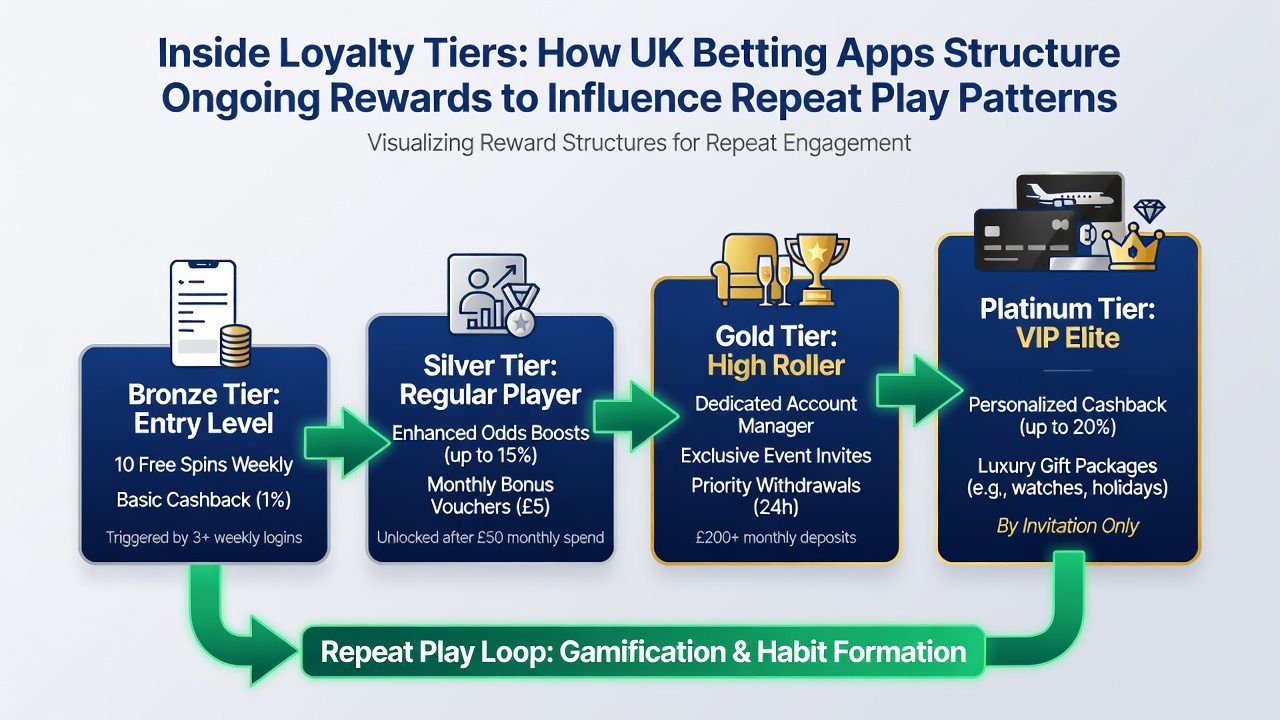 Inside Loyalty Tiers: How UK Betting Apps Structure Ongoing Rewards to Influence Repeat Play Patterns

Visualizing Reward Structures for Repeat Engagement

Bronze Tier: Entry Level

10 Free Spins Weekly

Basic Cashback (1%)

Triggered by 3+ weekly logins

Silver Tier: Regular Player

Enhanced Odds Boosts (up to 15%)

Monthly Bonus Vouchers (£5)

Unlocked after £50 monthly spend

Gold Tier: High Roller

Dedicated Account Manager

Exclusive Event Invites

Priority Withdrawals (24h)

£200+ monthly deposits

Platinum Tier: VIP Elite

Personalized Cashback (up to 20%)

Luxury Gift Packages (e.g., watches, holidays)

By Invitation Only

Repeat Play Loop: Gamification & Habit Formation